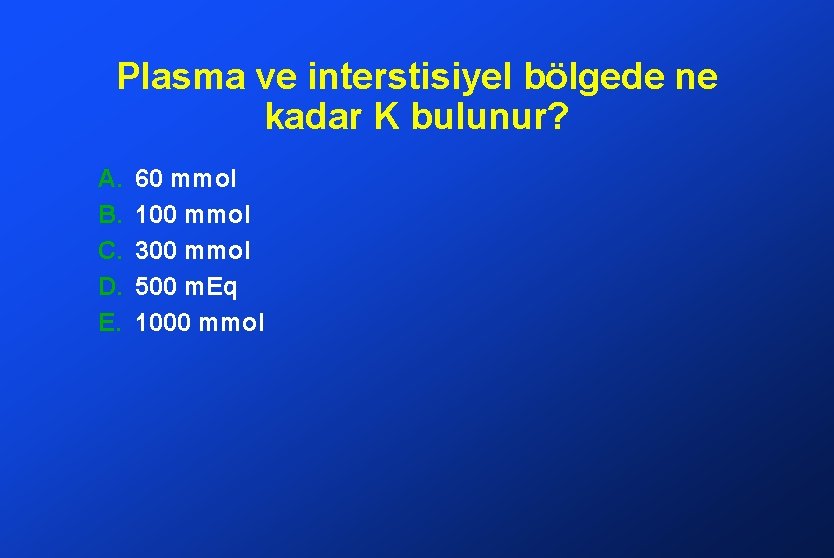 Plasma ve interstisiyel bölgede ne kadar K bulunur?

A. 60 mmol
B. 100 mmol
C. 300 mmol
D. 500 mEq
E. 1000 mmol